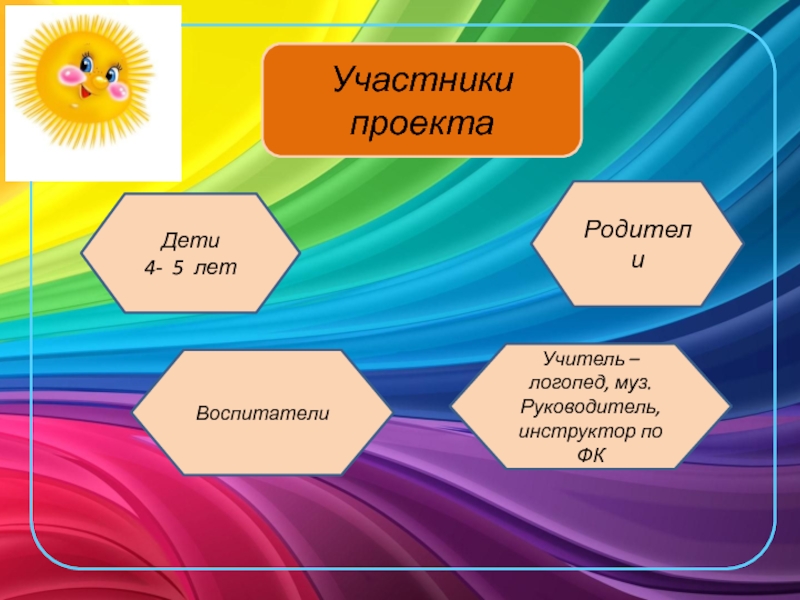 Участники проекта

Дети
4- 5 лет

Родител
и

Воспитатели

Учитель – логопед, муз. Руководитель, инструктор по ФК